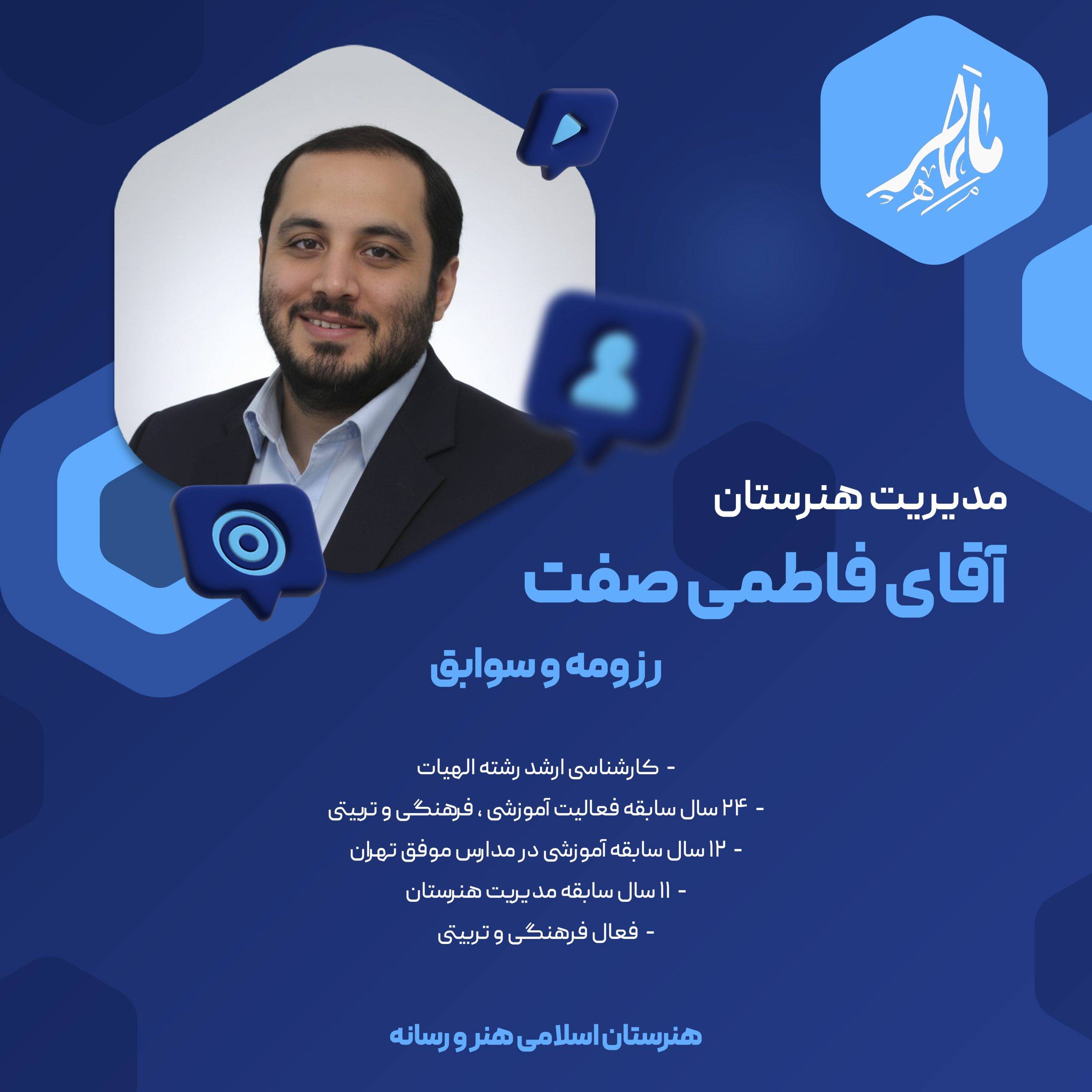 ماهر

مدیریت هنرستان

آقای فاطمی صفت

رزومه و سوابق

- کارشناسی ارشد رشته الهیات

- ۲۴ سال سابقه فعالیت آموزشی ، فرهنگی و تربیتی

- ۱۲ سال سابقه آموزشی در مدارس موفق تهران

- ۱۱ سال سابقه مدیریت هنرستان

- فعال فرهنگی و تربیتی

هنرستان اسلامی هنر و رسانه